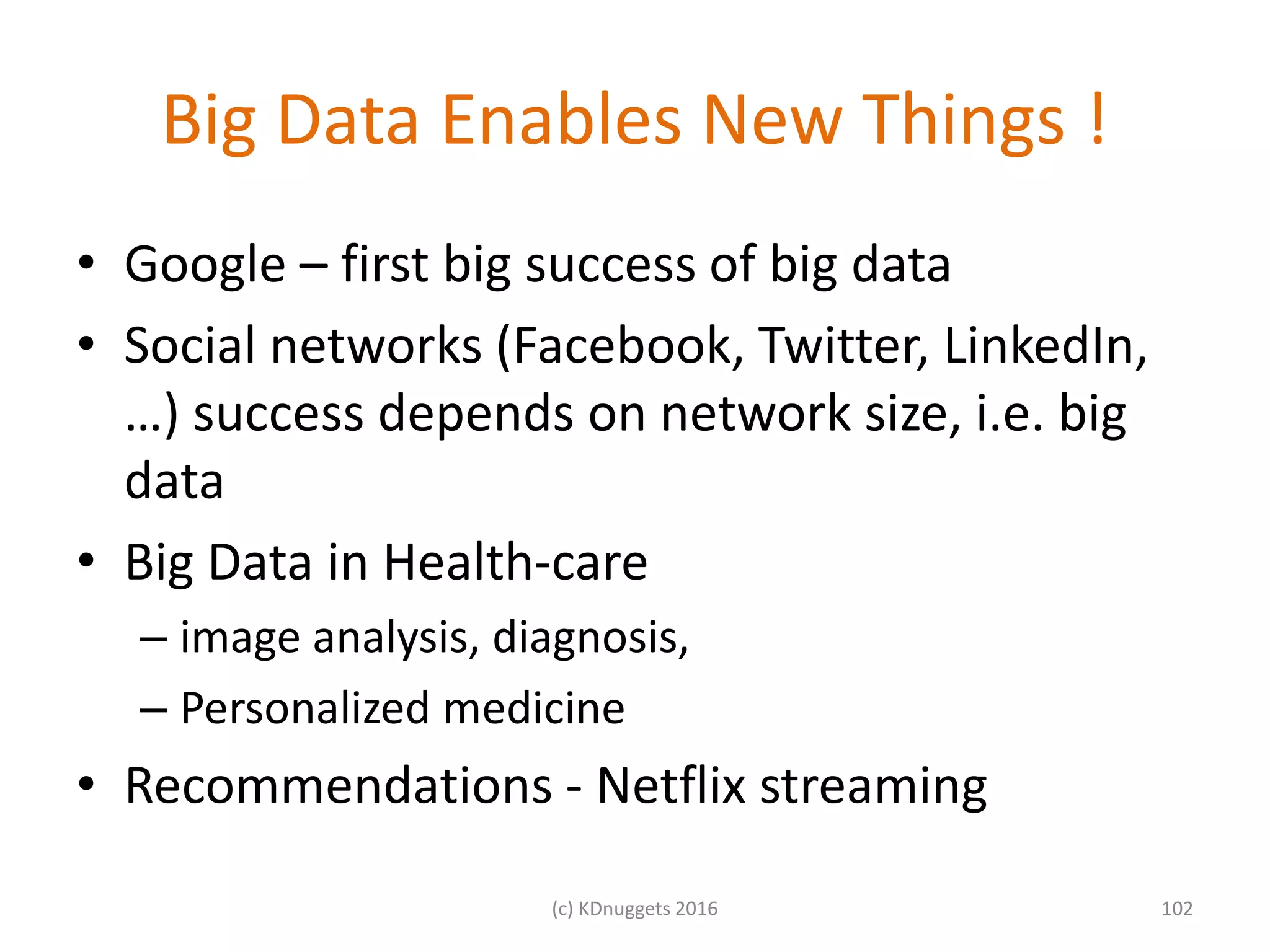 Big Data Enables New Things !

• Google – first big success of big data
• Social networks (Facebook, Twitter, LinkedIn, …) success depends on network size, i.e. big data
• Big Data in Health-care
– image analysis, diagnosis,
– Personalized medicine
• Recommendations - Netflix streaming

(c) KDnuggets 2016

102